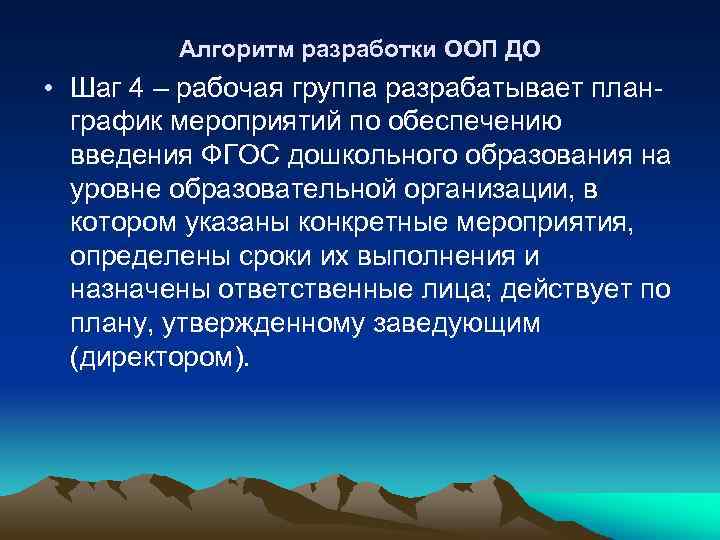 Алгоритм разработки ООП ДО

• Шаг 4 – рабочая группа разрабатывает план-график мероприятий по обеспечению введения ФГОС дошкольного образования на уровне образовательной организации, в котором указаны конкретные мероприятия, определены сроки их выполнения и назначены ответственные лица; действует по плану, утвержденному заведующим (директором).